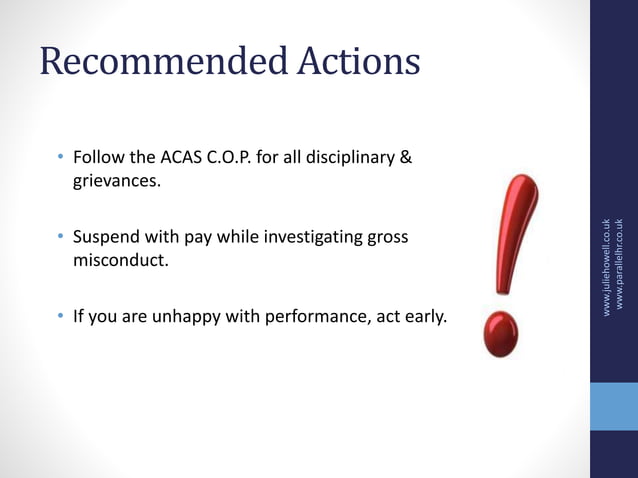 Recommended Actions

• Follow the ACAS C.O.P. for all disciplinary & grievances.

• Suspend with pay while investigating gross misconduct.

• If you are unhappy with performance, act early.

www.juliehowell.co.uk
www.parallelhr.co.uk